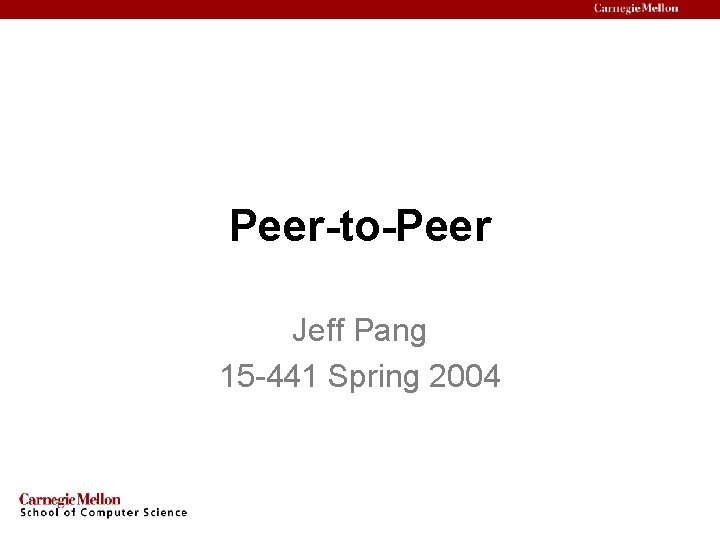 Carnegie Mellon

Peer-to-Peer

Jeff Pang
15-441 Spring 2004

Carnegie Mellon
School of Computer Science